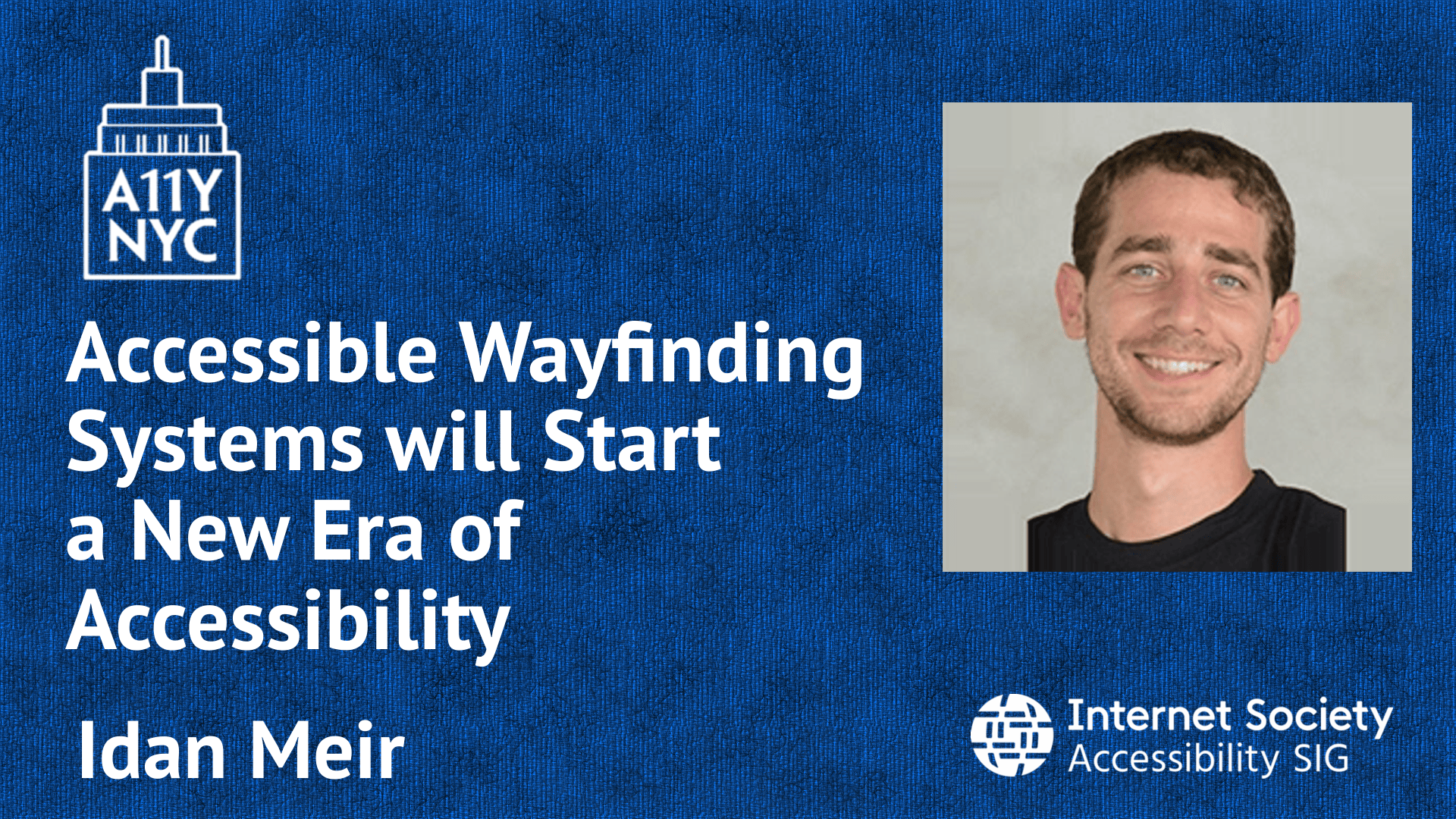 A11Y NYC

Accessible Wayfinding Systems will Start a New Era of Accessibility

Idan Meir

Internet Society
Accessibility SIG